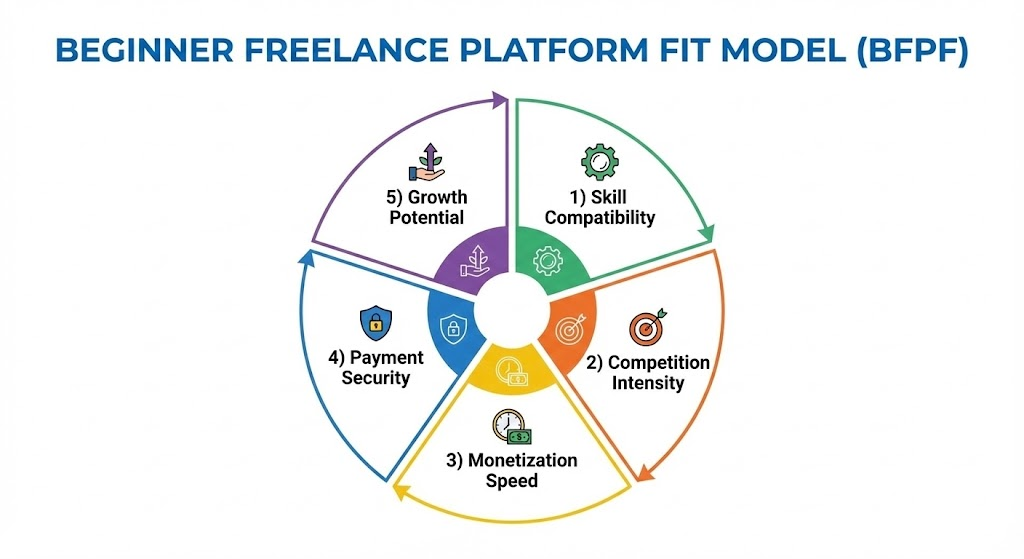 BEGINNER FREELANCE PLATFORM FIT MODEL (BFPF)

1) Skill Compatibility

2) Competition Intensity

3) Monetization Speed

4) Payment Security

5) Growth Potential